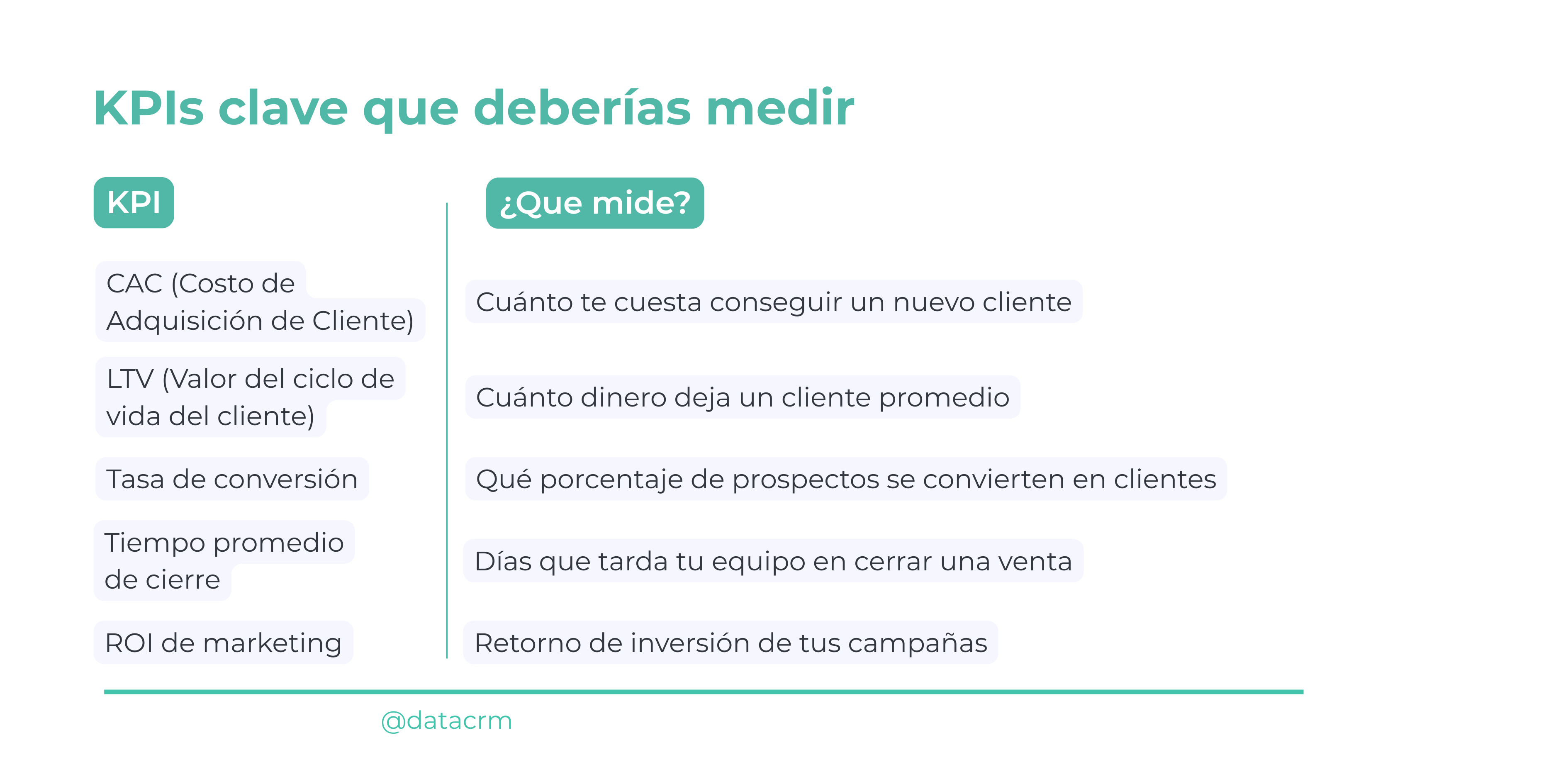 KPIs clave que deberías medir

| KPI | ¿Que mide? |
|---|---|
| CAC (Costo de Adquisición de Cliente) | Cuánto te cuesta conseguir un nuevo cliente |
| LTV (Valor del ciclo de vida del cliente) | Cuánto dinero deja un cliente promedio |
| Tasa de conversión | Qué porcentaje de prospectos se convierten en clientes |
| Tiempo promedio de cierre | Días que tarda tu equipo en cerrar una venta |
| ROI de marketing | Retorno de inversión de tus campañas |

@datacrm